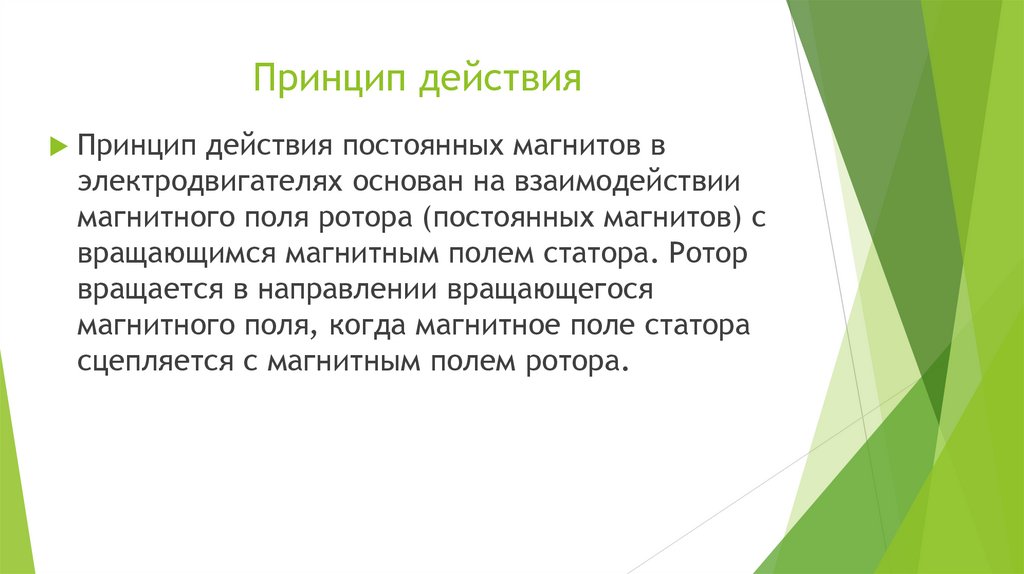 Принцип действия

Принцип действия постоянных магнитов в электродвигателях основан на взаимодействии магнитного поля ротора (постоянных магнитов) с вращающимся магнитным полем статора. Ротор вращается в направлении вращающегося магнитного поля, когда магнитное поле статора сцепляется с магнитным полем ротора.